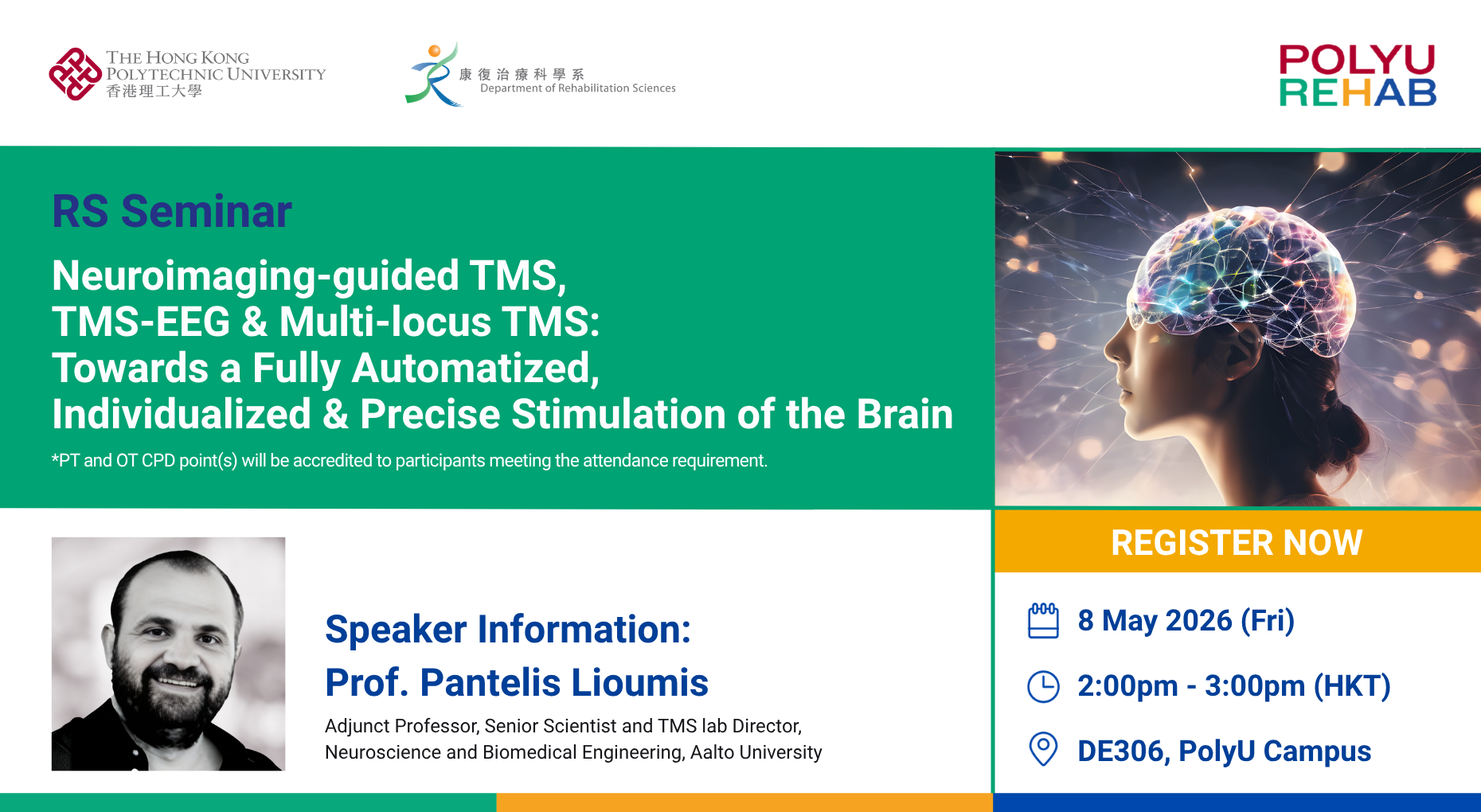 THE HONG KONG POLYTECHNIC UNIVERSITY
香港理工大學

康復治療科學系
Department of Rehabilitation Sciences

POLYU REHAB

RS Seminar

Neuroimaging-guided TMS, TMS-EEG & Multi-locus TMS: Towards a Fully Automatized, Individualized & Precise Stimulation of the Brain

*PT and OT CPD point(s) will be accredited to participants meeting the attendance requirement.

Speaker Information:
Prof. Pantelis Lioumis

Adjunct Professor, Senior Scientist and TMS lab Director, Neuroscience and Biomedical Engineering, Aalto University

REGISTER NOW

8 May 2026 (Fri)

2:00pm - 3:00pm (HKT)

DE306, PolyU Campus